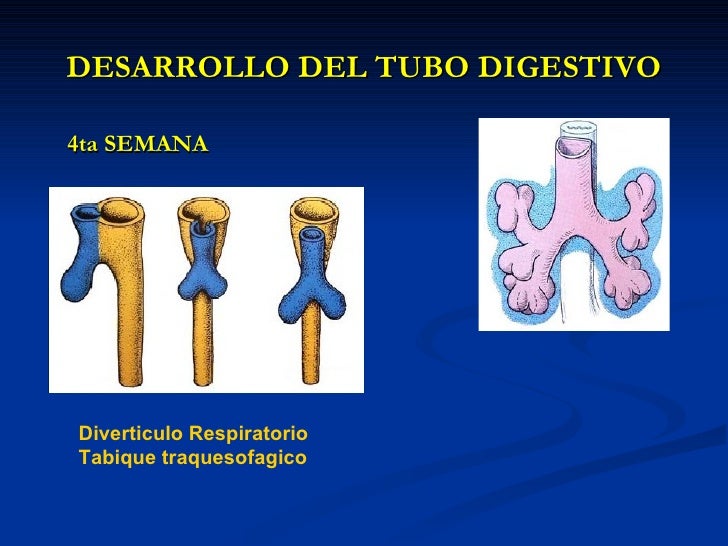 DESARROLLO DEL TUBO DIGESTIVO

4ta SEMANA

Diverticulo Respiratorio
Tabique traquesofagico